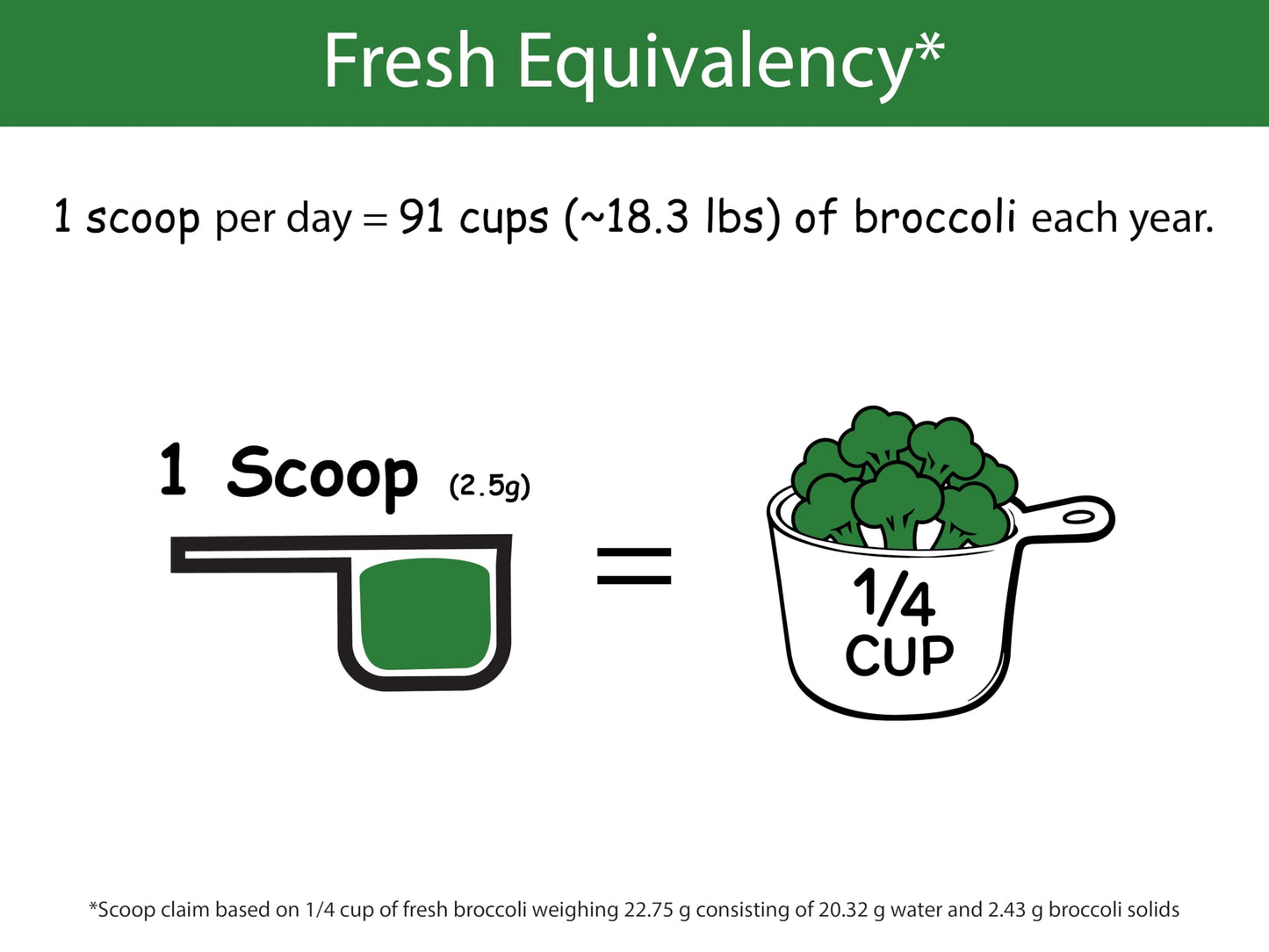 Fresh Equivalency*

1 scoop per day = 91 cups (~18.3 lbs) of broccoli each year.

1 Scoop (2.5g)

=

1/4 CUP

*Scoop claim based on 1/4 cup of fresh broccoli weighing 22.75 g consisting of 20.32 g water and 2.43 g broccoli solids